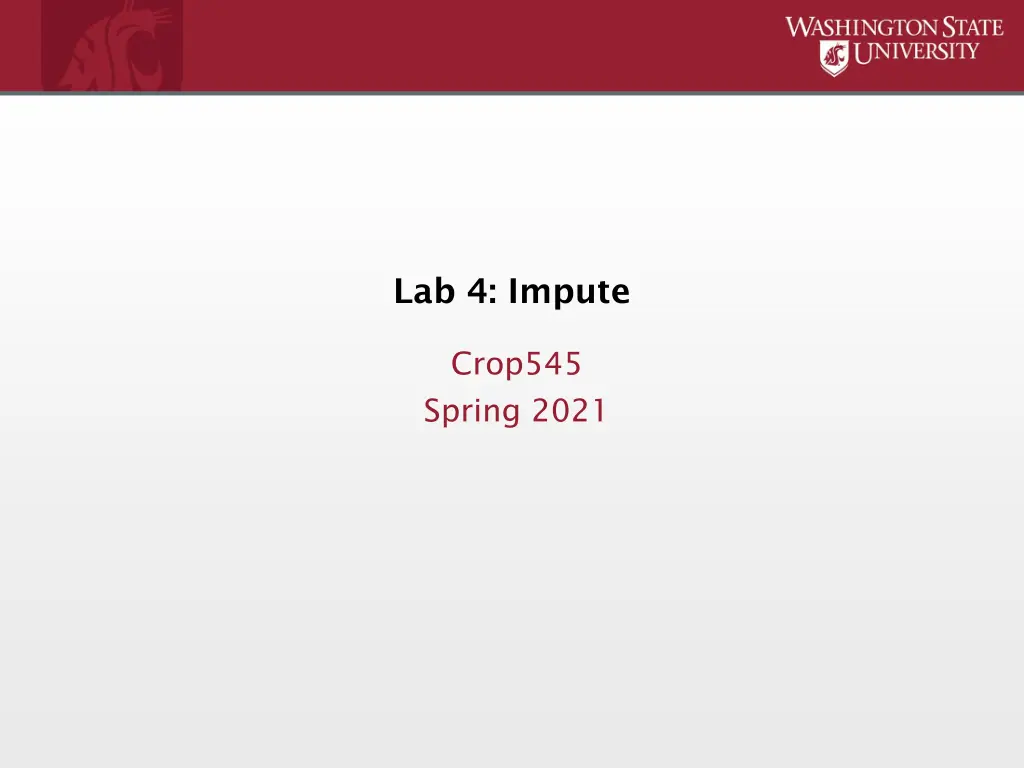 WASHINGTON STATE UNIVERSITY

Lab 4: Impute

Crop545
Spring 2021